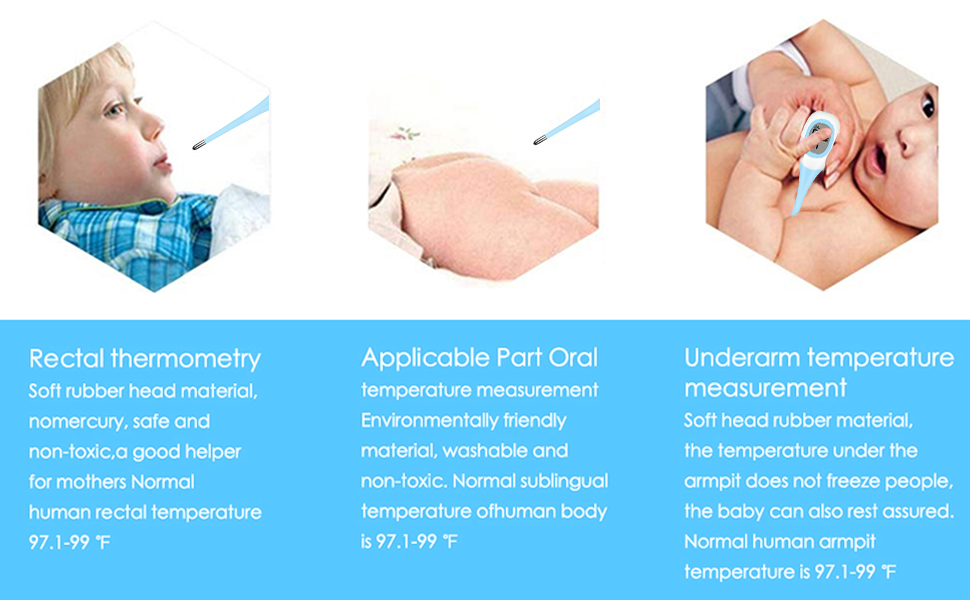 Rectal thermometry
Soft rubber head material, nomercury, safe and non-toxic,a good helper for mothers Normal human rectal temperature 97.1-99 °F

Applicable Part Oral
temperature measurement Environmentally friendly material, washable and non-toxic. Normal sublingual temperature ofhuman body is 97.1-99 °F

Underarm temperature measurement
Soft head rubber material, the temperature under the armpit does not freeze people, the baby can also rest assured. Normal human armpit temperature is 97.1-99 °F